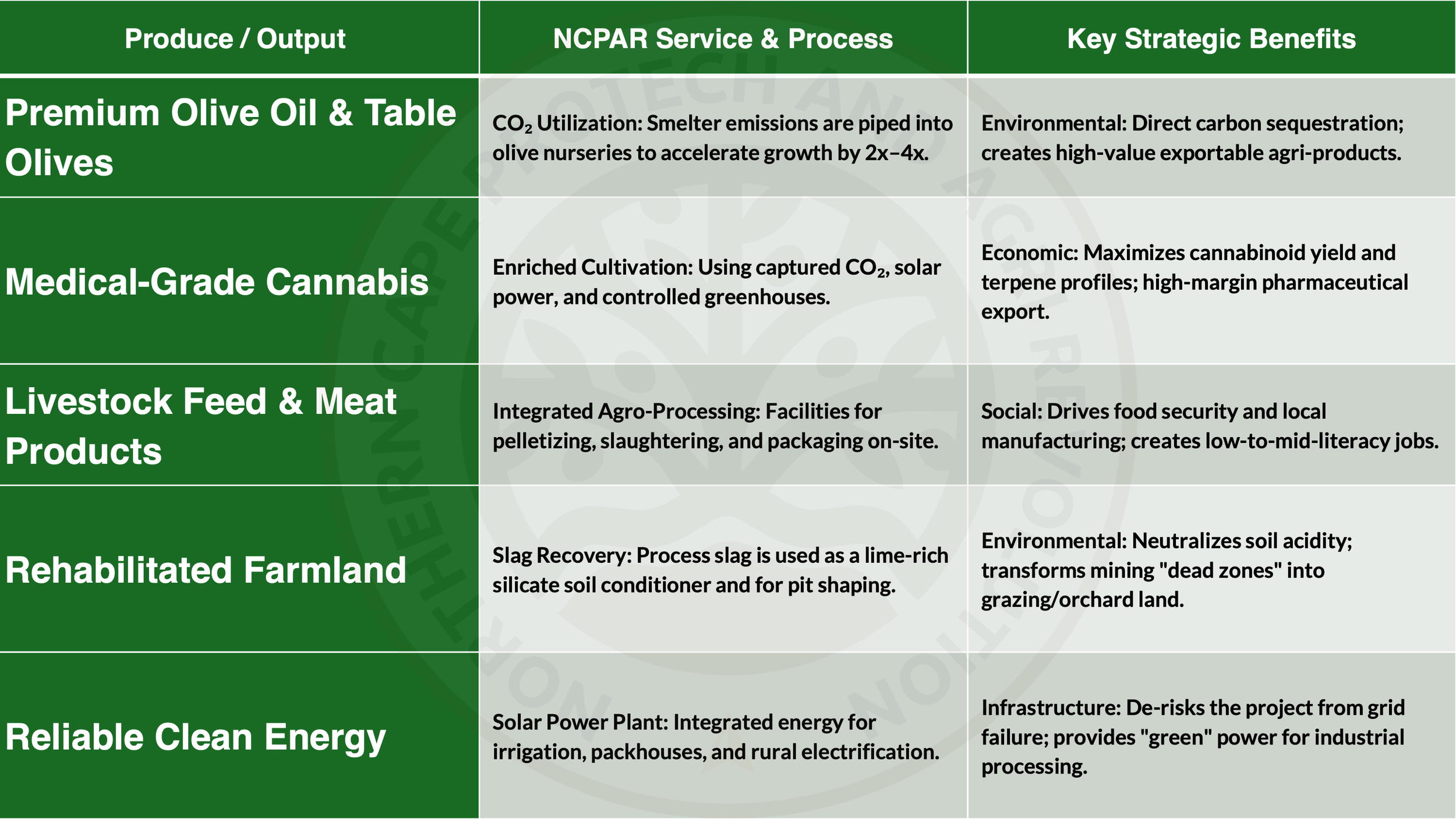 | Produce / Output | NCPAR Service & Process | Key Strategic Benefits |
|---|---|---|
| Premium Olive Oil & Table Olives | $CO_2$ Utilization: Smelter emissions are piped into olive nurseries to accelerate growth by 2x–4x. | Environmental: Direct carbon sequestration; creates high-value exportable agri-products. |
| Medical-Grade Cannabis | Enriched Cultivation: Using captured $CO_2$, solar power, and controlled greenhouses. | Economic: Maximizes cannabinoid yield and terpene profiles; high-margin pharmaceutical export. |
| Livestock Feed & Meat Products | Integrated Agro-Processing: Facilities for pelletizing, slaughtering, and packaging on-site. | Social: Drives food security and local manufacturing; creates low-to-mid-literacy jobs. |
| Rehabilitated Farmland | Slag Recovery: Process slag is used as a lime-rich silicate soil conditioner and for pit shaping. | Environmental: Neutralizes soil acidity; transforms mining "dead zones" into grazing/orchard land. |
| Reliable Clean Energy | Solar Power Plant: Integrated energy for irrigation, packhouses, and rural electrification. | Infrastructure: De-risks the project from grid failure; provides "green" power for industrial processing. |

NORTHERN CAPE PROTECH AND AGRI REVOLUTION